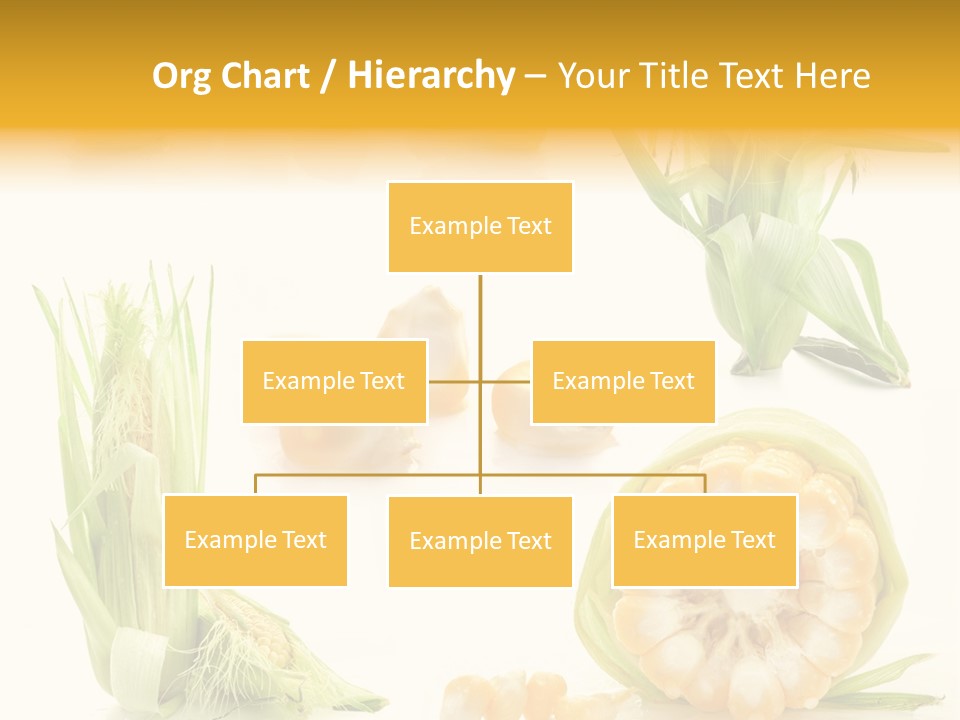 Org Chart / Hierarchy – Your Title Text Here

Example Text

Example Text

Example Text

Example Text

Example Text

Example Text